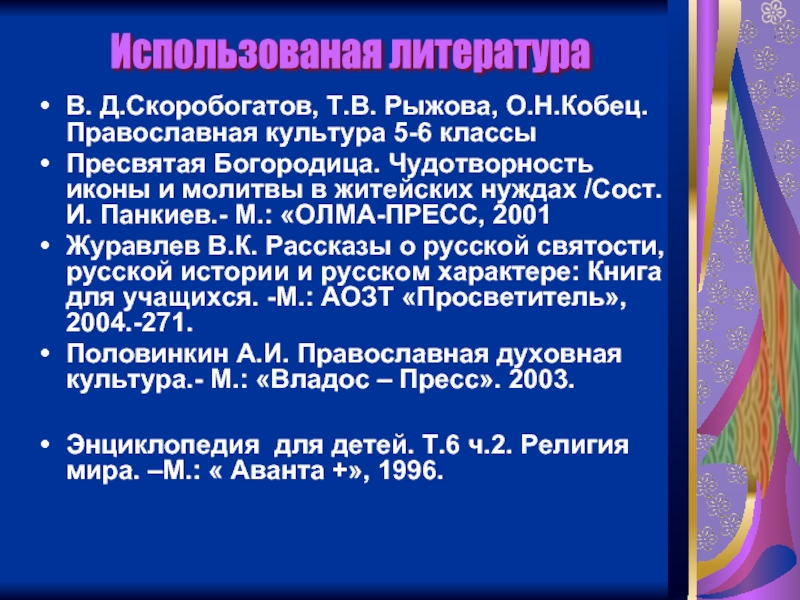 Использованая литература

• В. Д.Скоробогатов, Т.В. Рыжова, О.Н.Кобец. Православная культура 5-6 классы

• Пресвятая Богородица. Чудотворность иконы и молитвы в житейских нуждах /Сост. И. Панкиев.- М.: «ОЛМА-ПРЕСС, 2001

• Журавлев В.К. Рассказы о русской святости, русской истории и русском характере: Книга для учащихся. -М.: АОЗТ «Просветитель», 2004.-271.

• Половинкин А.И. Православная духовная культура.- М.: «Владос – Пресс». 2003.

• Энциклопедия  для детей. Т.6 ч.2. Религия мира. –М.: « Аванта +», 1996.